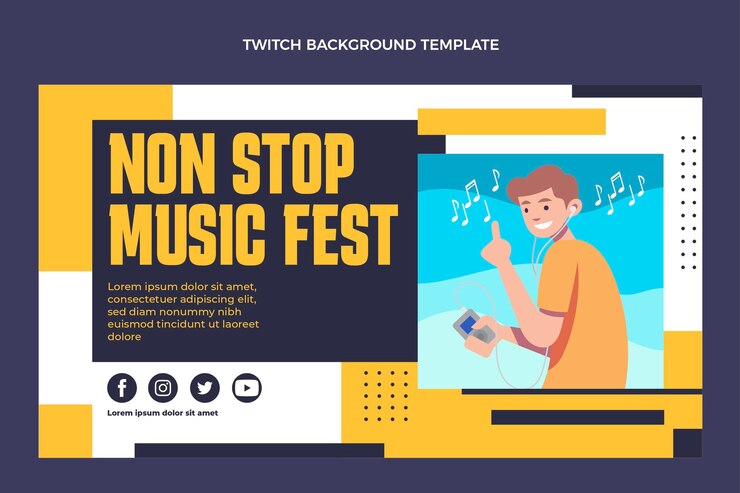 TWITCH BACKGROUND TEMPLATE

NON STOP MUSIC FEST

Lorem ipsum dolor sit amet, consectetuer adipiscing elit, sed diam nonummy nibh euismod tincidunt ut laoreet dolore

Lorem ipsum dolor sit amet